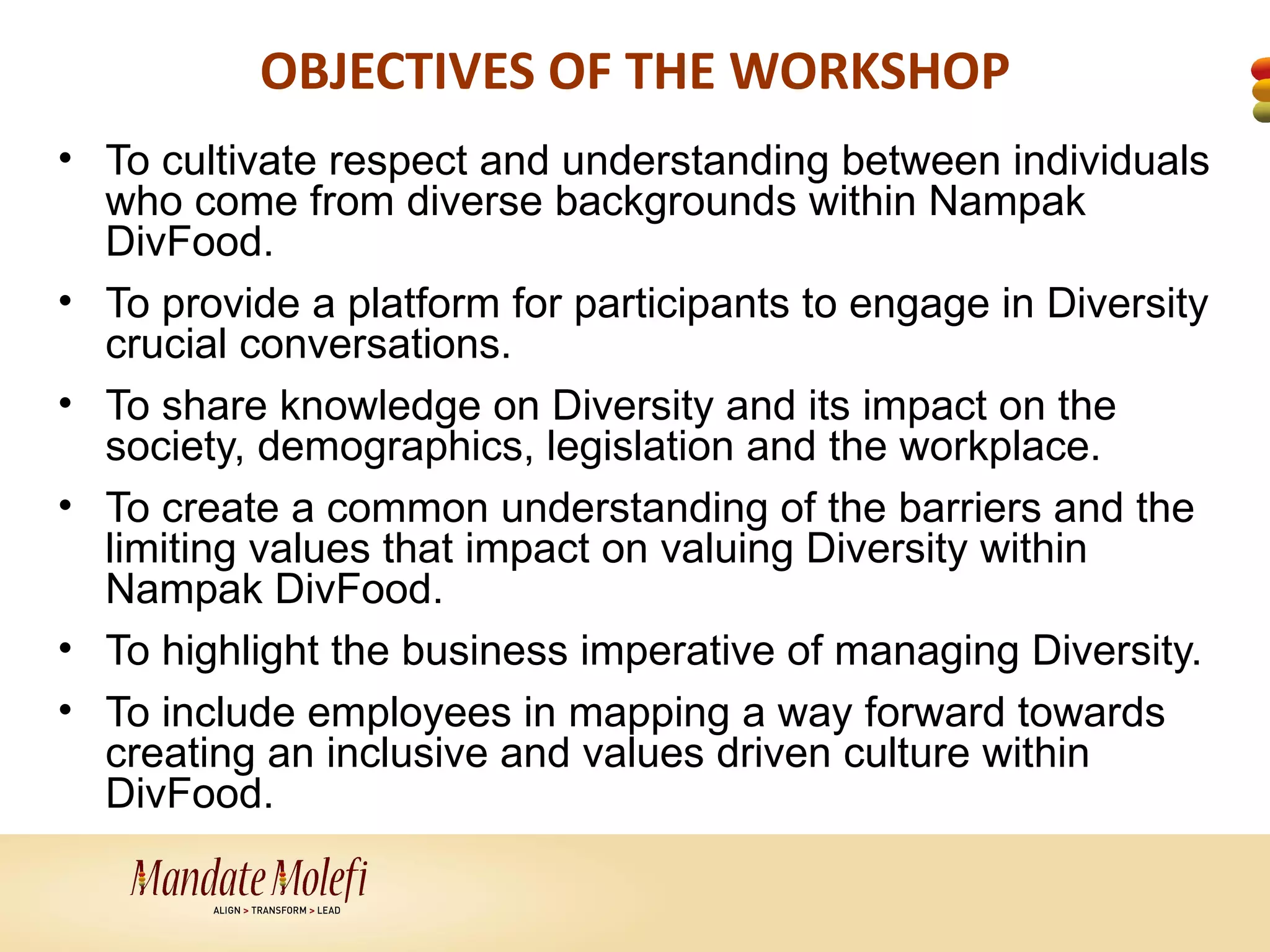 OBJECTIVES OF THE WORKSHOP

• To cultivate respect and understanding between individuals who come from diverse backgrounds within Nampak DivFood.

• To provide a platform for participants to engage in Diversity crucial conversations.

• To share knowledge on Diversity and its impact on the society, demographics, legislation and the workplace.

• To create a common understanding of the barriers and the limiting values that impact on valuing Diversity within Nampak DivFood.

• To highlight the business imperative of managing Diversity.

• To include employees in mapping a way forward towards creating an inclusive and values driven culture within DivFood.

Mandate Molefi
ALIGN > TRANSFORM > LEAD